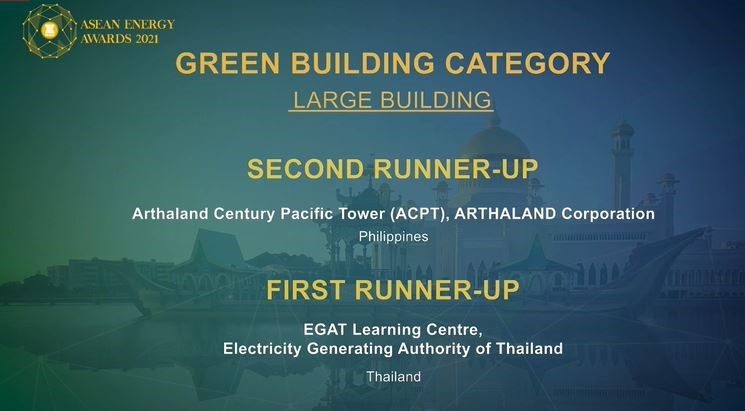 ASEAN ENERGY AWARDS 2021

GREEN BUILDING CATEGORY

LARGE BUILDING

SECOND RUNNER-UP

Arthaland Century Pacific Tower (ACPT), ARTHALAND Corporation

Philippines

FIRST RUNNER-UP

EGAT Learning Centre,
Electricity Generating Authority of Thailand

Thailand